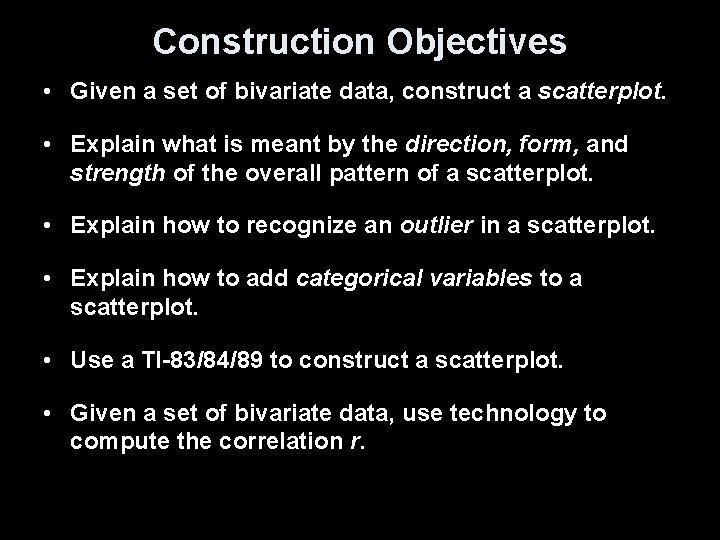 Construction Objectives

• Given a set of bivariate data, construct a scatterplot.

• Explain what is meant by the direction, form, and strength of the overall pattern of a scatterplot.

• Explain how to recognize an outlier in a scatterplot.

• Explain how to add categorical variables to a scatterplot.

• Use a TI-83/84/89 to construct a scatterplot.

• Given a set of bivariate data, use technology to compute the correlation r.